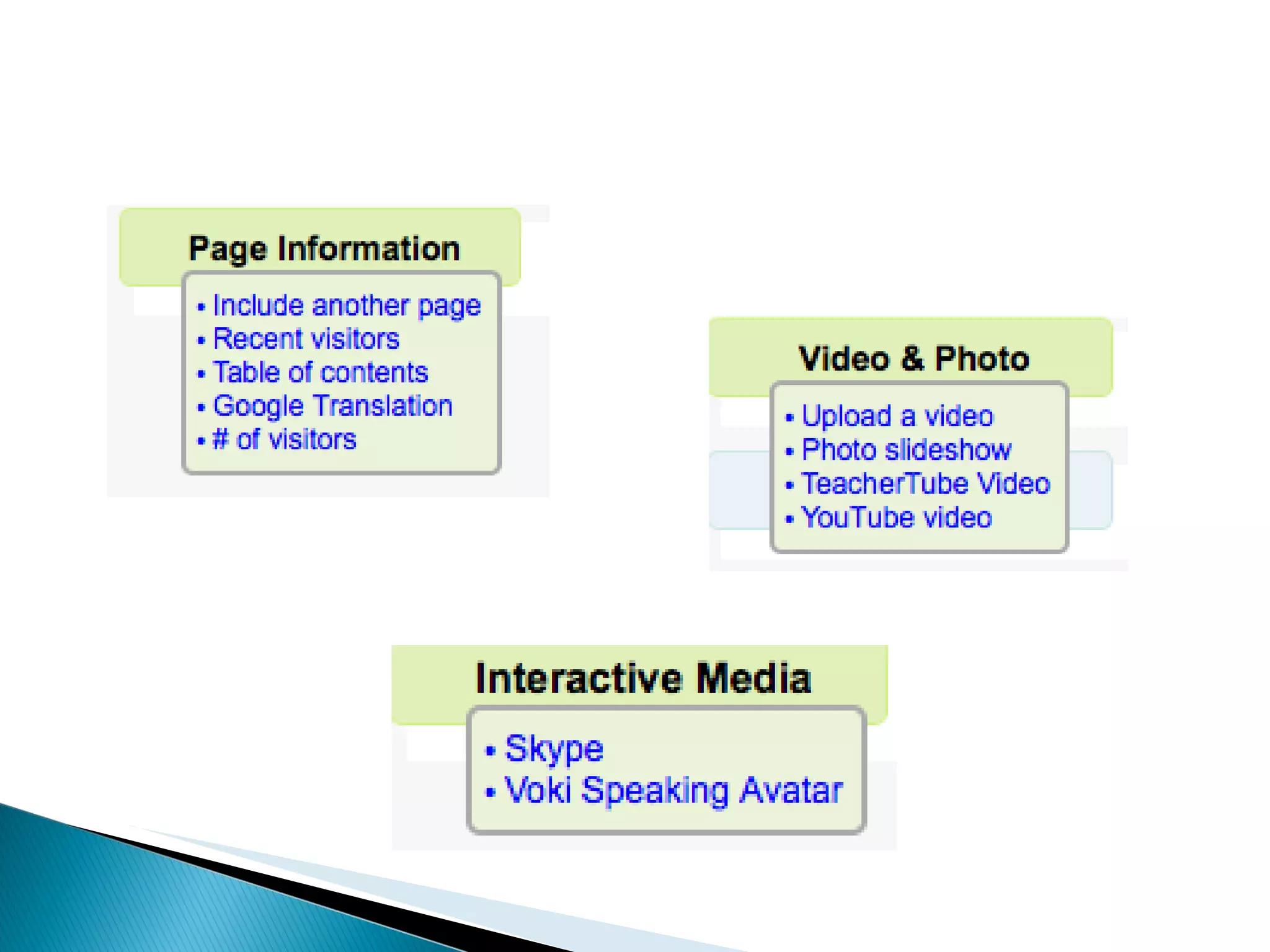 Page Information

- Include another page
- Recent visitors
- Table of contents
- Google Translation
- # of visitors

Video & Photo

- Upload a video
- Photo slideshow
- TeacherTube Video
- YouTube video

Interactive Media

- Skype
- Voki Speaking Avatar